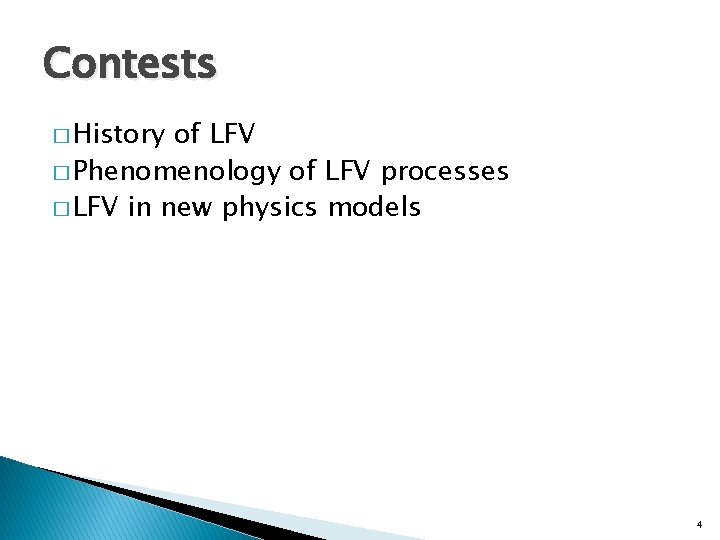 Contests

□ History of LFV
□ Phenomenology of LFV processes
□ LFV in new physics models

4